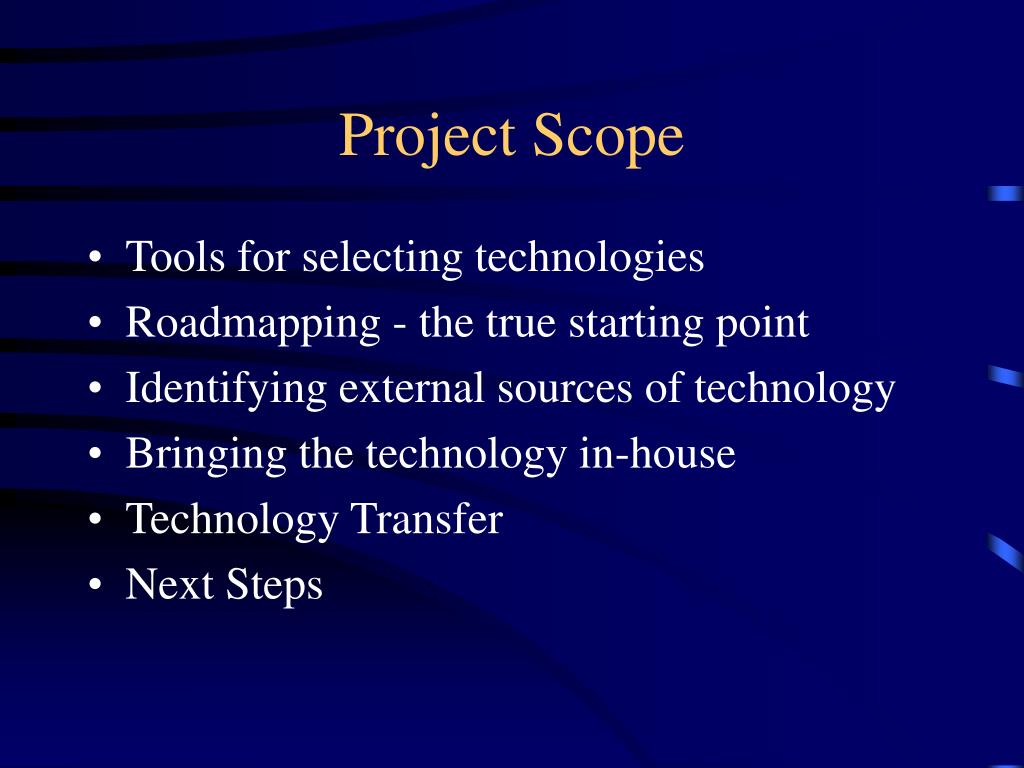 Project Scope

• Tools for selecting technologies
• Roadmapping - the true starting point
• Identifying external sources of technology
• Bringing the technology in-house
• Technology Transfer
• Next Steps